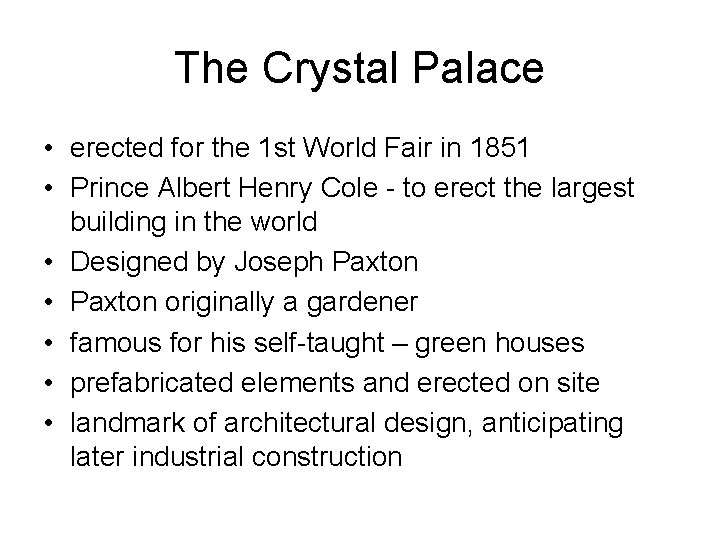 The Crystal Palace

• erected for the 1st World Fair in 1851
• Prince Albert Henry Cole - to erect the largest building in the world
• Designed by Joseph Paxton
• Paxton originally a gardener
• famous for his self-taught – green houses
• prefabricated elements and erected on site
• landmark of architectural design, anticipating later industrial construction